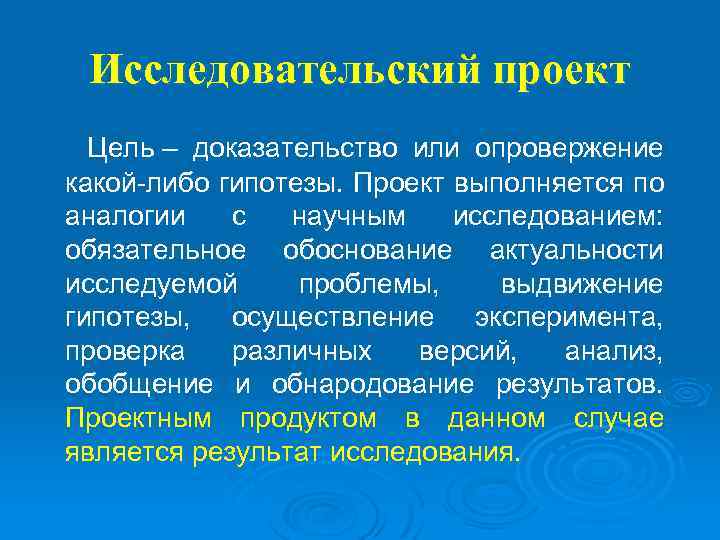 Исследовательский проект

Цель – доказательство или опровержение какой-либо гипотезы. Проект выполняется по аналогии с научным исследованием: обязательное обоснование актуальности исследуемой проблемы, выдвижение гипотезы, осуществление эксперимента, проверка различных версий, анализ, обобщение и обнародование результатов. Проектным продуктом в данном случае является результат исследования.